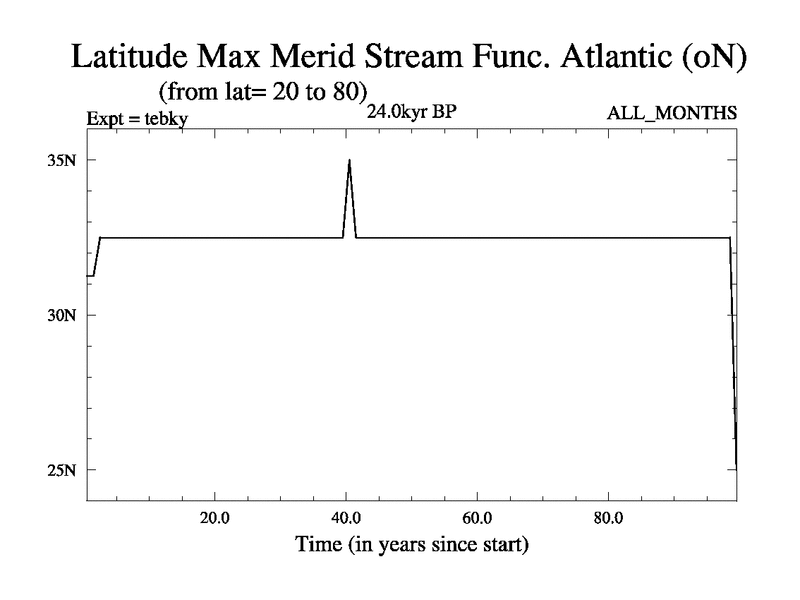 Latitude Max Merid Stream Func. Atlantic (oN)
(from lat= 20 to 80)
Expt = tebky
24.0kyr BP
ALL_MONTHS

35N
30N
25N

20.0
40.0
60.0
80.0
Time (in years since start)